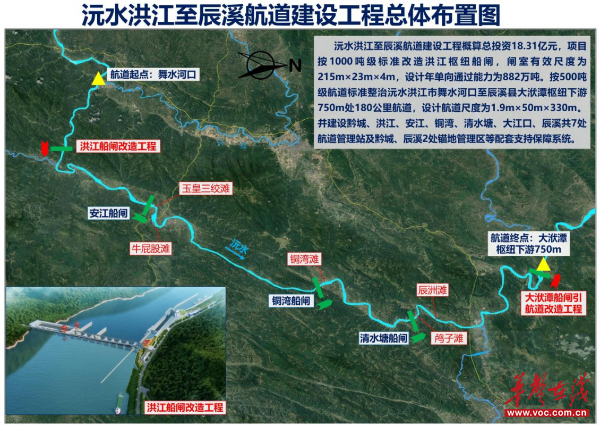 沅水洪江至辰溪航道建设工程总体布置图

沅水洪江至辰溪航道建设工程概算总投资18.31亿元，项目按1000吨级标准改造洪江枢纽船闸，闸室有效尺度为215m×23m×4m，设计年单向通过能力为882万吨。按500吨级航道标准整治沅水洪江市舞水河口至辰溪县大洑潭枢纽下游750m处180公里航道，设计航道尺度为1.9m×50m×330m。并建设黔城、洪江、安江、铜湾、清水塘、大江口、辰溪共7处航道管理站及黔城、辰溪2处锚地管理区等配套支持保障系统。

N

航道起点：舞水河口

洪江船闸改造工程

玉皇三绞滩

安江船闸

牛屁股滩

沅水

铜湾滩

铜湾船闸

辰洲滩

清水塘船闸

鸬子滩

航道终点：大洑潭枢纽下游750m

大洑潭船闸引航道改造工程

洪江船闸改造工程

华声在线
www.voc.com.cn